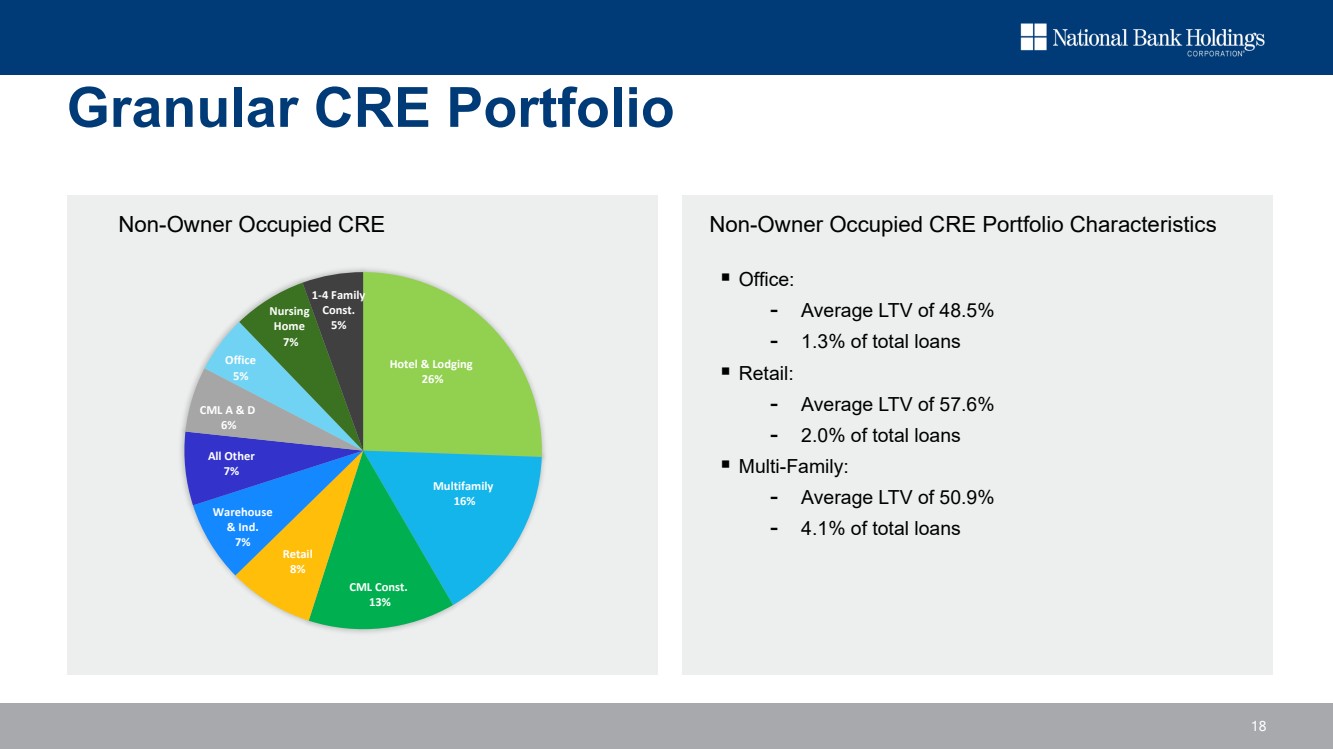 National Bank Holdings
CORPORATION

Granular CRE Portfolio

Non-Owner Occupied CRE

Hotel & Lodging
26%

Multifamily
16%

CML Const.
13%

Retail
8%

Warehouse & Ind.
7%

All Other
7%

CML A & D
6%

Office
5%

Nursing Home
7%

1-4 Family Const.
5%

Non-Owner Occupied CRE Portfolio Characteristics

▪ Office:
- Average LTV of 48.5%
- 1.3% of total loans
▪ Retail:
- Average LTV of 57.6%
- 2.0% of total loans
▪ Multi-Family:
- Average LTV of 50.9%
- 4.1% of total loans

18